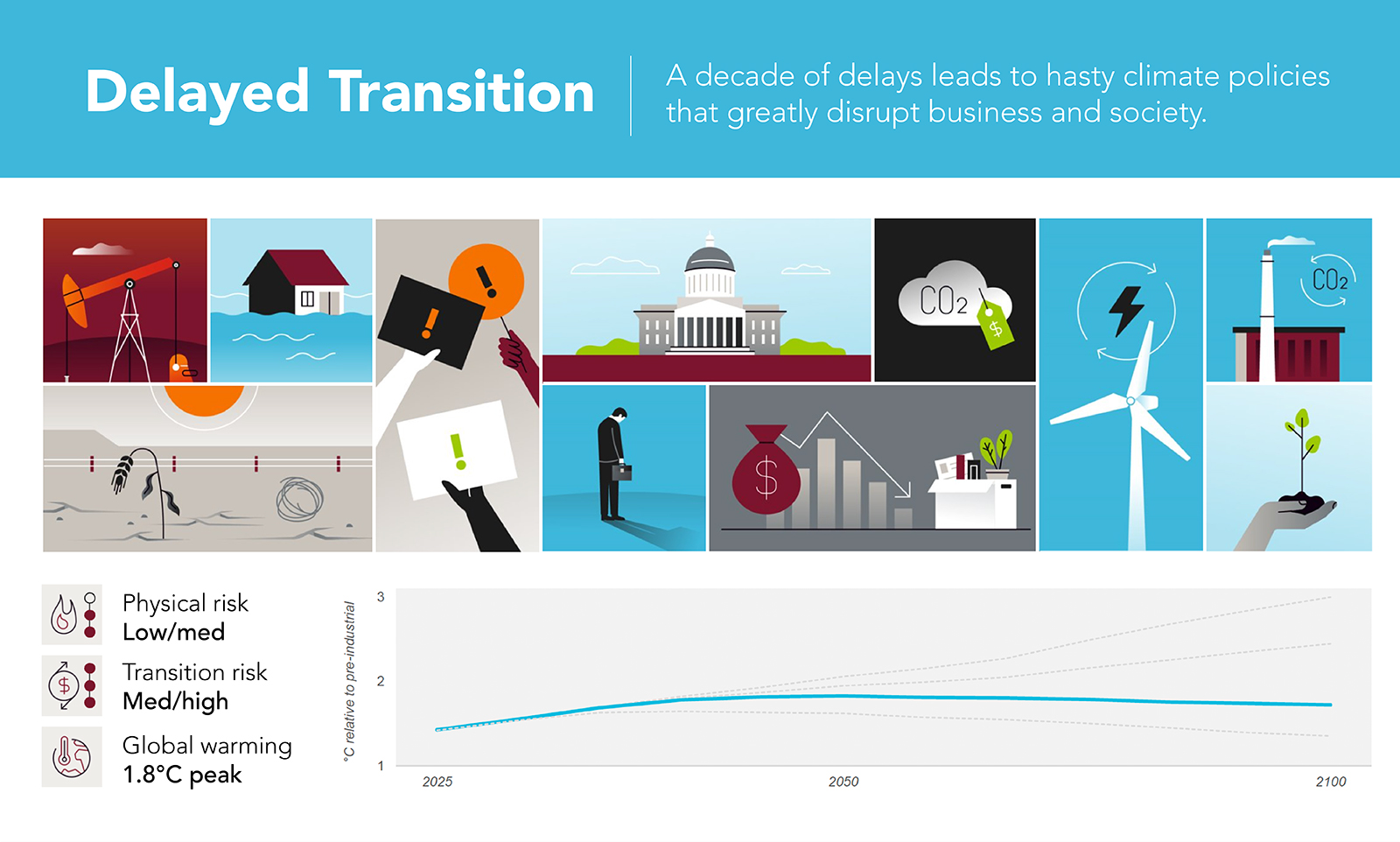 Delayed Transition

A decade of delays leads to hasty climate policies that greatly disrupt business and society.

$CO_2$

$

$CO_2$

$

Physical risk
Low/med

Transition risk
Med/high

Global warming
1.8°C peak

°C relative to pre-industrial

3

2

1

2025

2050

2100